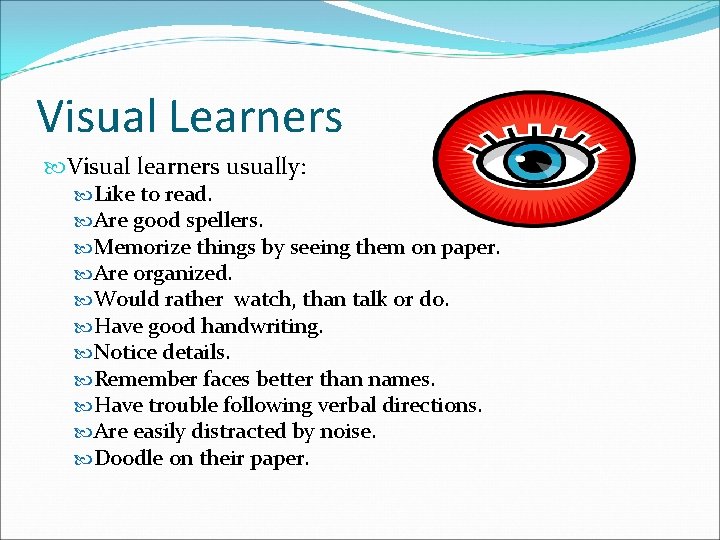 Visual Learners

Visual learners usually:

Like to read.

Are good spellers.

Memorize things by seeing them on paper.

Are organized.

Would rather  watch, than talk or do.

Have good handwriting.

Notice details.

Remember faces better than names.

Have trouble following verbal directions.

Are easily distracted by noise.

Doodle on their paper.